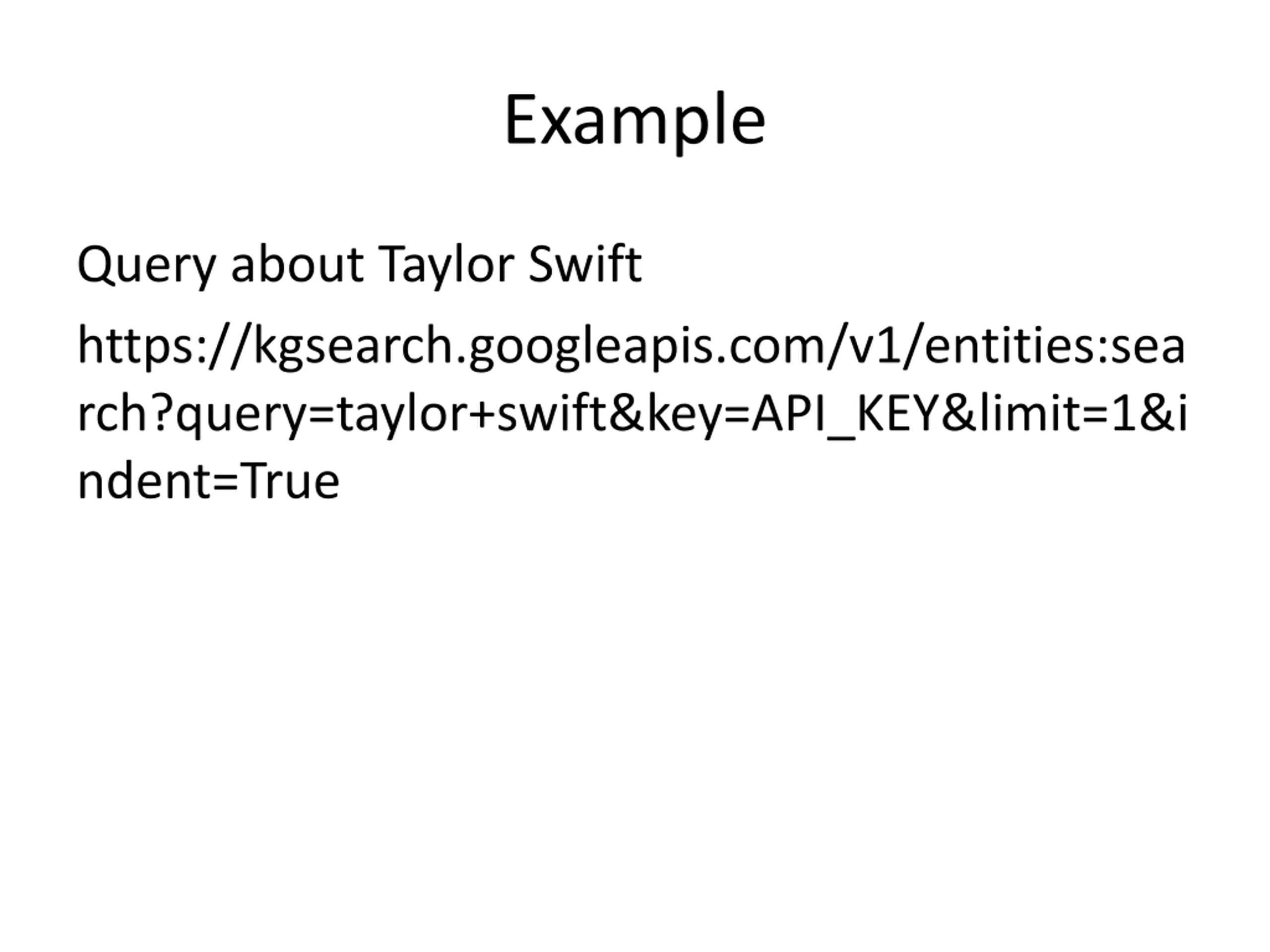 Example

Query about Taylor Swift

https://kgsearch.googleapis.com/v1/entities:search?query=taylor+swift&key=API_KEY&limit=1&indent=True